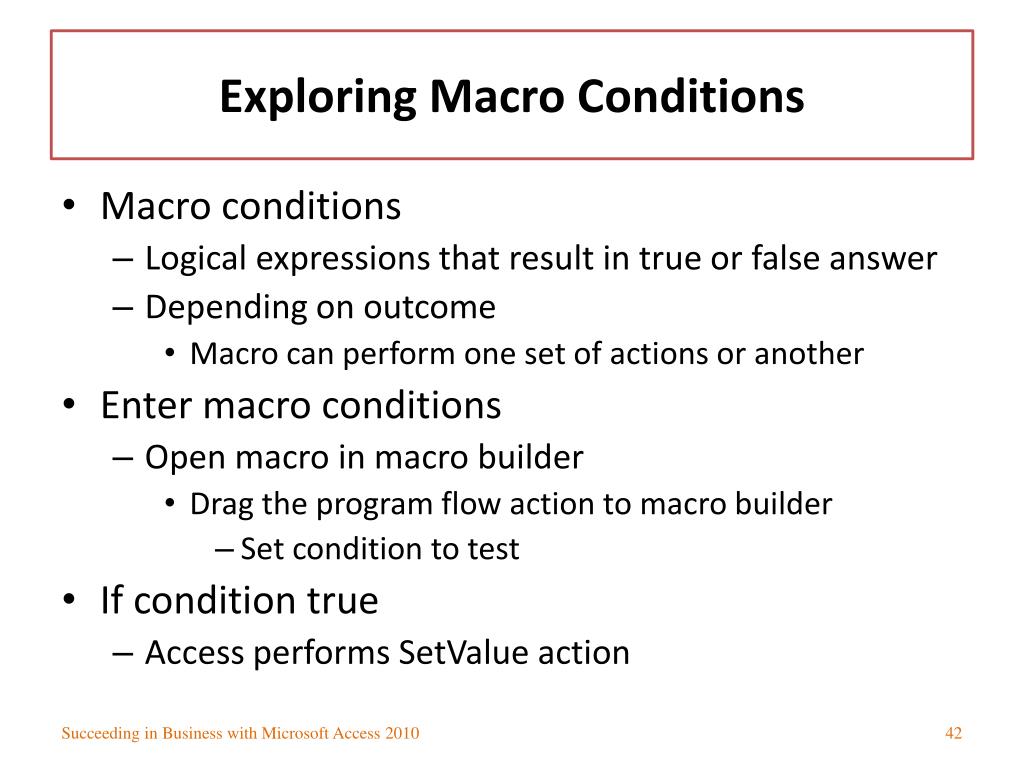 Exploring Macro Conditions

• Macro conditions
– Logical expressions that result in true or false answer
– Depending on outcome
• Macro can perform one set of actions or another
• Enter macro conditions
– Open macro in macro builder
• Drag the program flow action to macro builder
– Set condition to test
• If condition true
– Access performs SetValue action

Succeeding in Business with Microsoft Access 2010

42